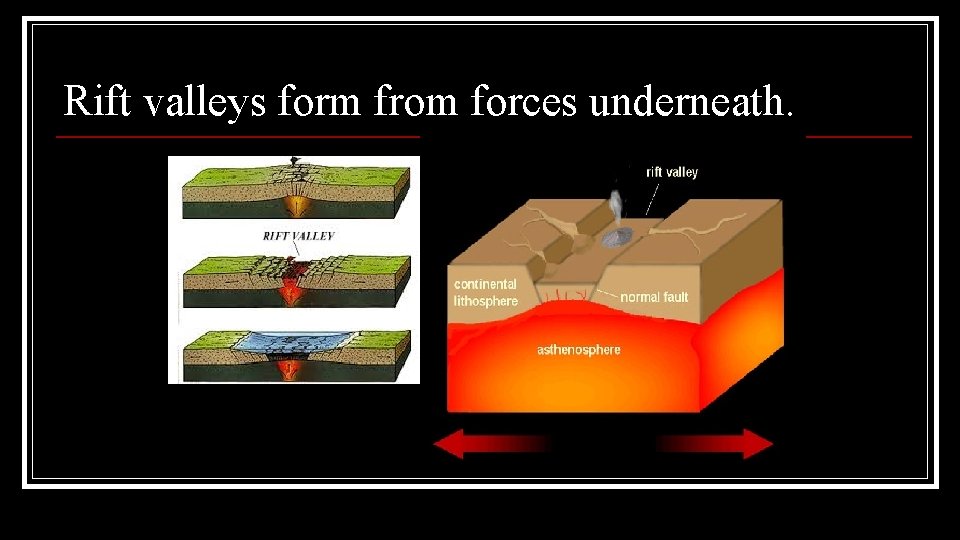 Rift valleys form from forces underneath.

RIFT VALLEY

rift valley

continental lithosphere

normal fault

asthenosphere